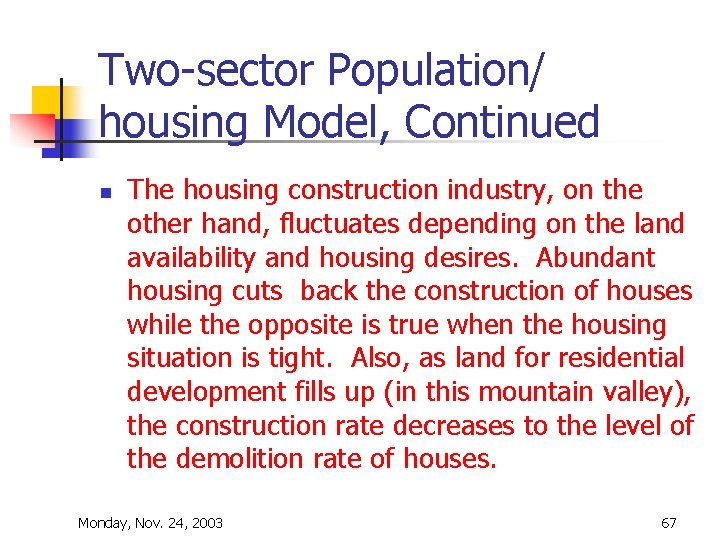 Two-sector Population/ housing Model, Continued

The housing construction industry, on the other hand, fluctuates depending on the land availability and housing desires. Abundant housing cuts back the construction of houses while the opposite is true when the housing situation is tight. Also, as land for residential development fills up (in this mountain valley), the construction rate decreases to the level of the demolition rate of houses.

Monday, Nov. 24, 2003

67